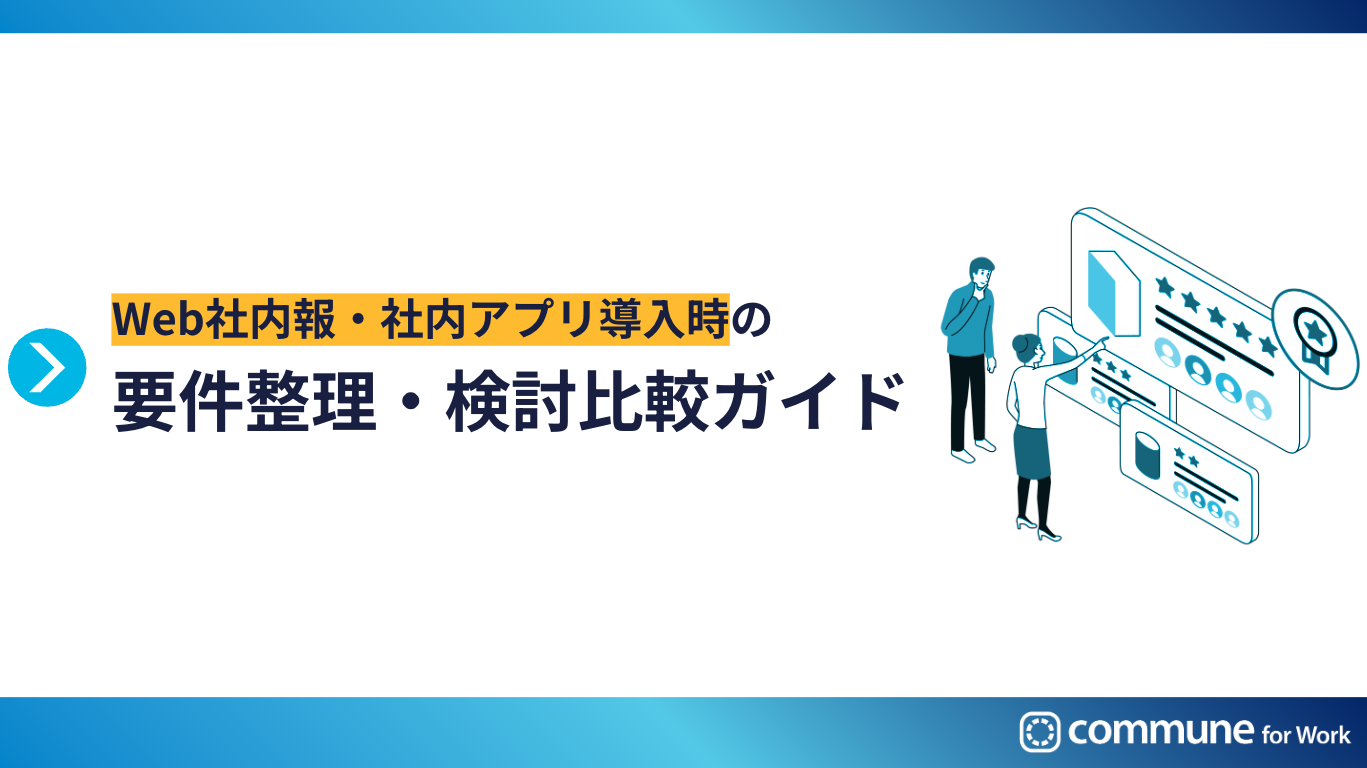 Web社内報・社内アプリ導入時の
要件整理・検討比較ガイド

commune for Work